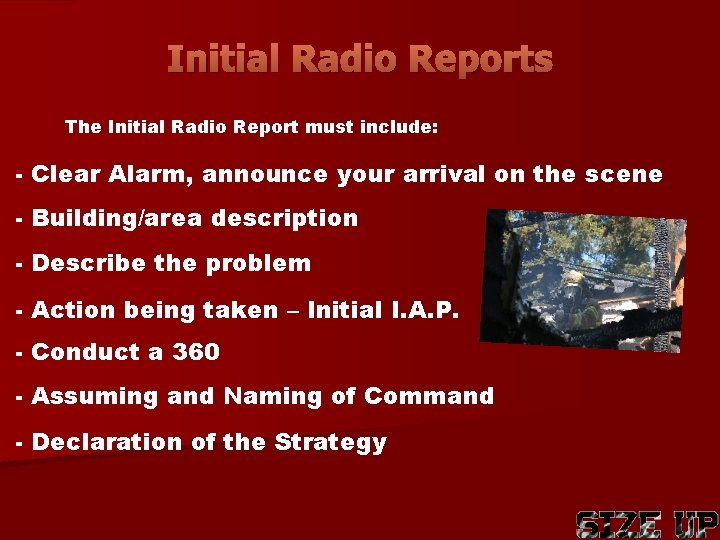 Initial Radio Reports

The Initial Radio Report must include:

- Clear Alarm, announce your arrival on the scene

- Building/area description

- Describe the problem

- Action being taken – Initial I.A.P.

- Conduct a 360

- Assuming and Naming of Command

- Declaration of the Strategy

SIZE UP